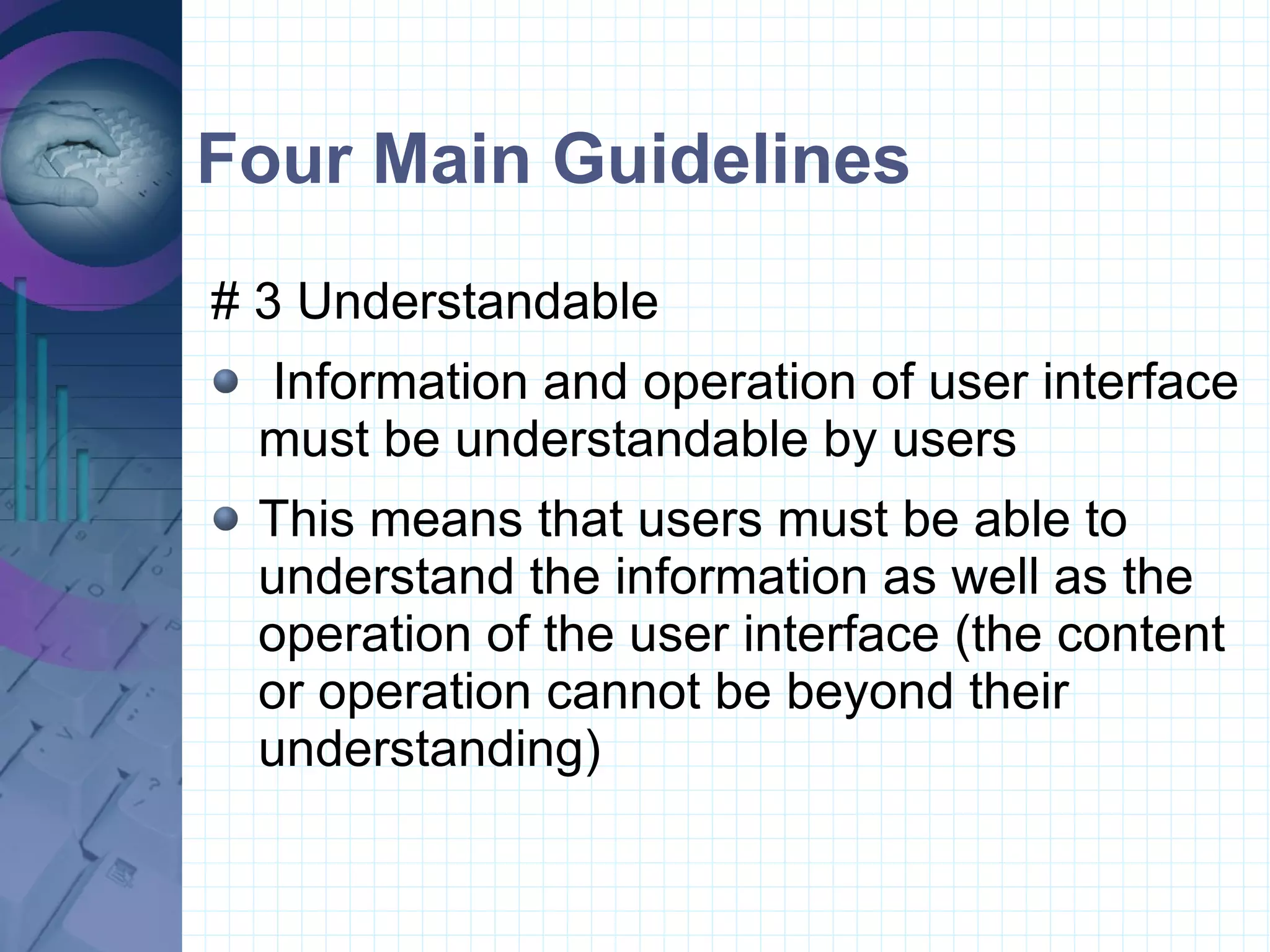 Four Main Guidelines

# 3 Understandable

- Information and operation of user interface must be understandable by users
- This means that users must be able to understand the information as well as the operation of the user interface (the content or operation cannot be beyond their understanding)